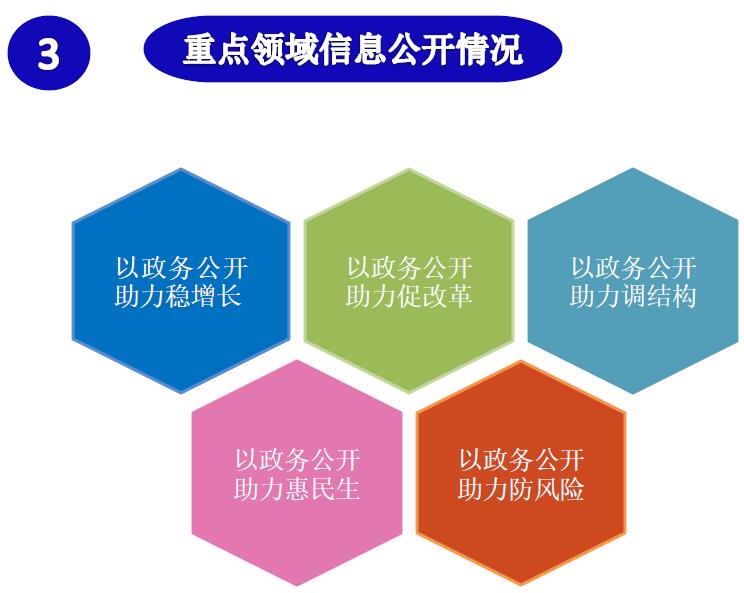 3

重点领域信息公开情况

以政务公开
助力稳增长

以政务公开
助力促改革

以政务公开
助力调结构

以政务公开
助力惠民生

以政务公开
助力防风险